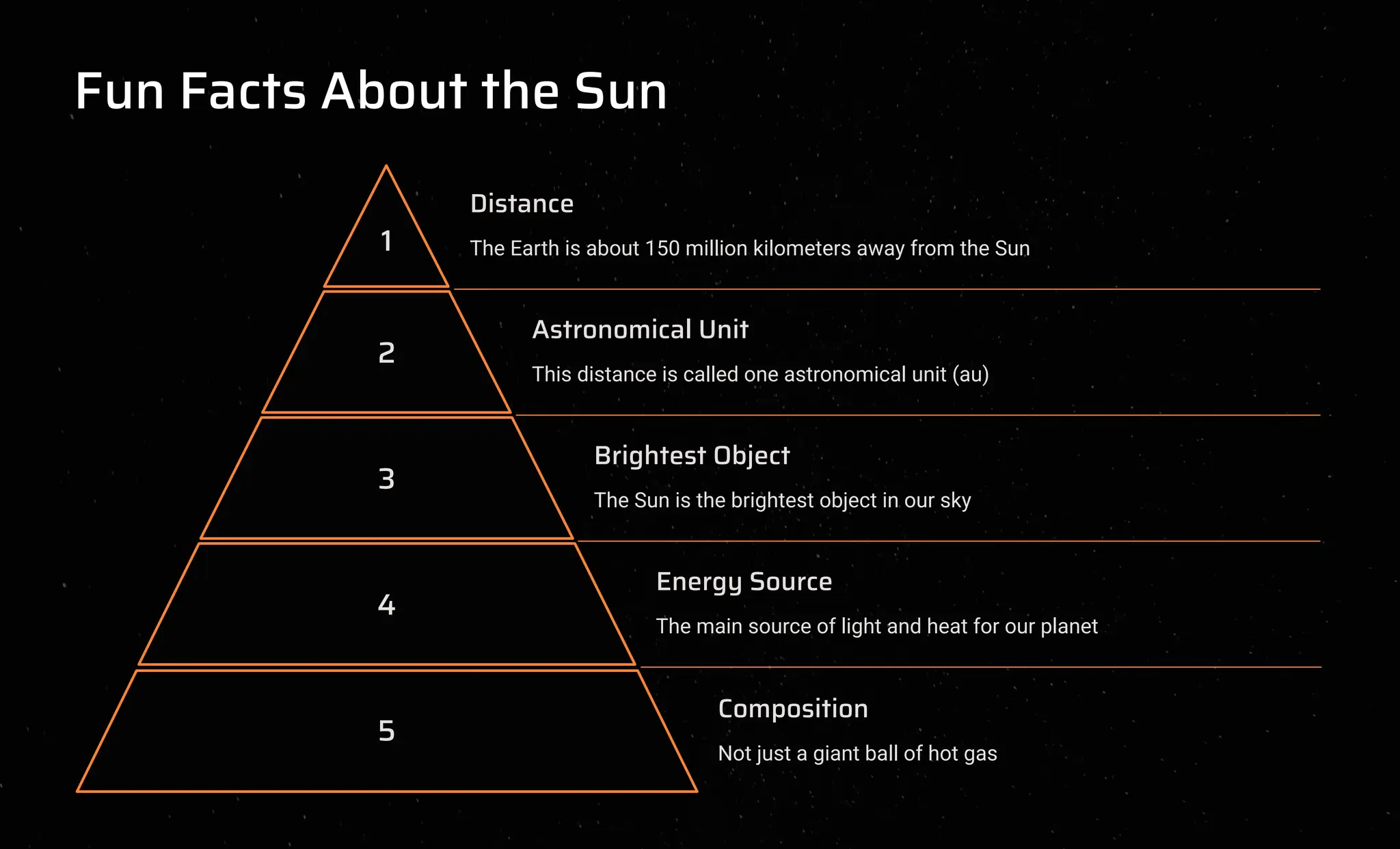 Fun Facts About the Sun

1

Distance

The Earth is about 150 million kilometers away from the Sun

2

Astronomical Unit

This distance is called one astronomical unit (au)

3

Brightest Object

The Sun is the brightest object in our sky

4

Energy Source

The main source of light and heat for our planet

5

Composition

Not just a giant ball of hot gas